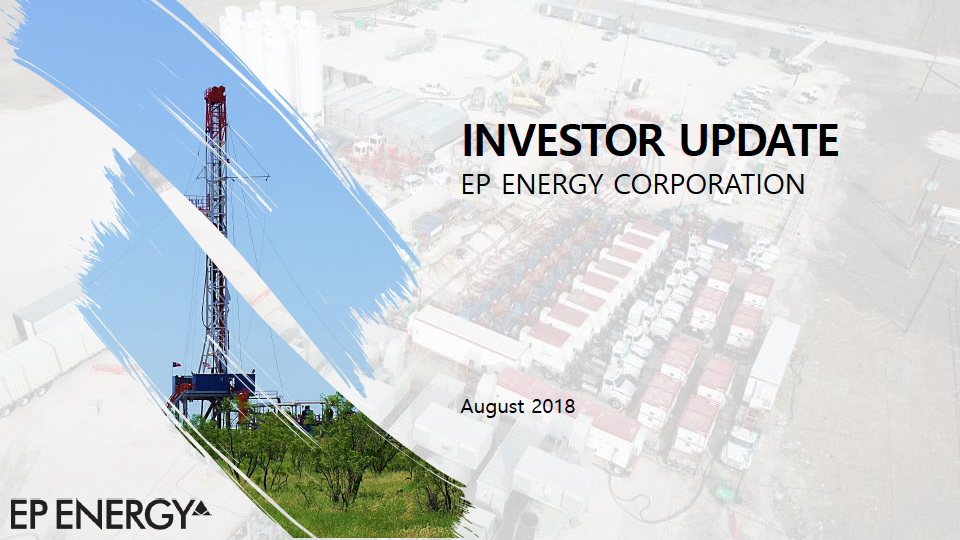 INVESTOR UPDATE
EP ENERGY CORPORATION

August 2018

EP ENERGY